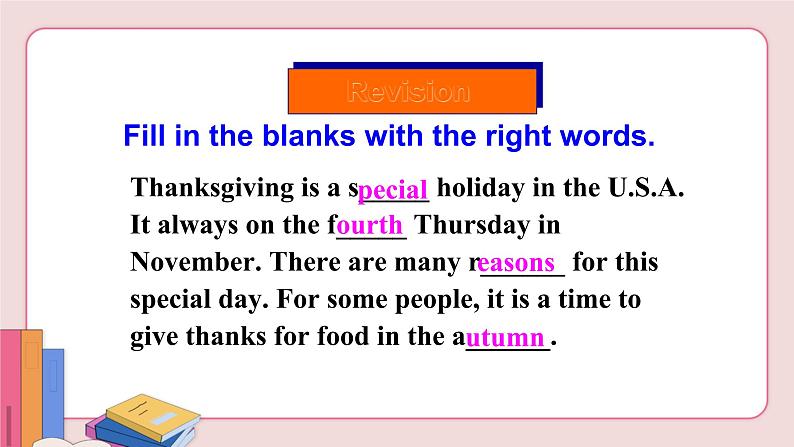 Revision

Fill in the blanks with the right words.

Thanksgiving is a special holiday in the U.S.A. It always on the fourth Thursday in November. There are many reasons for this special day. For some people, it is a time to give thanks for food in the autumn.